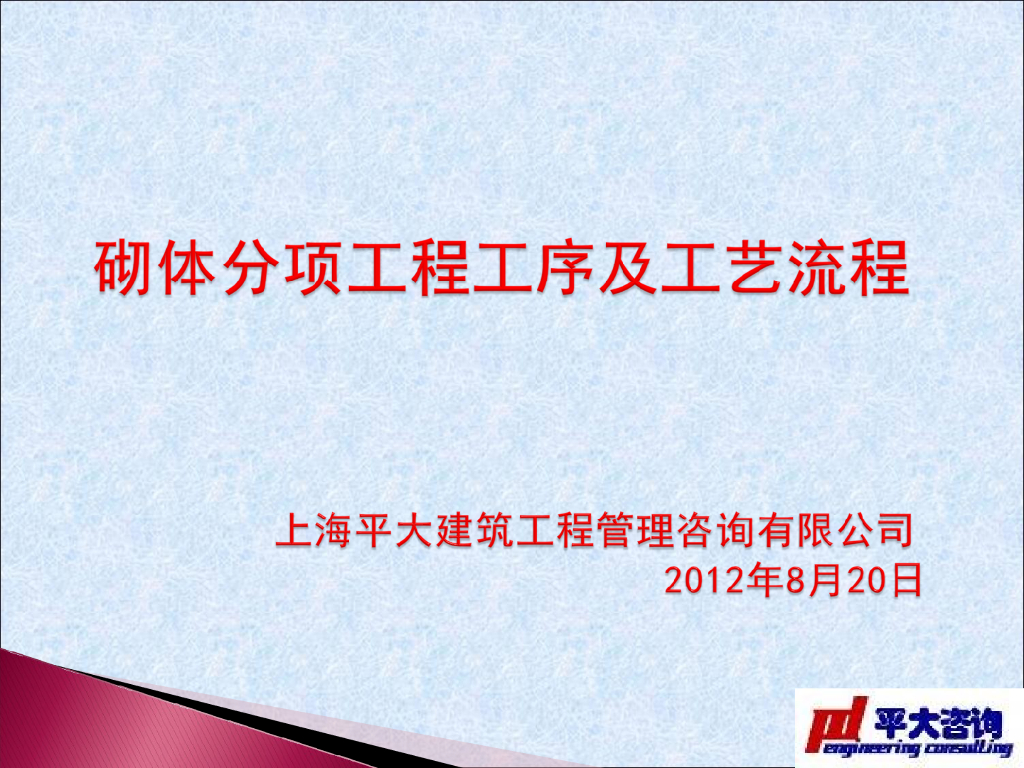 砌体分项工程工序及工艺流程

上海平大建筑工程管理咨询有限公司
2012年8月20日

pd 平大咨询
engineering consulting